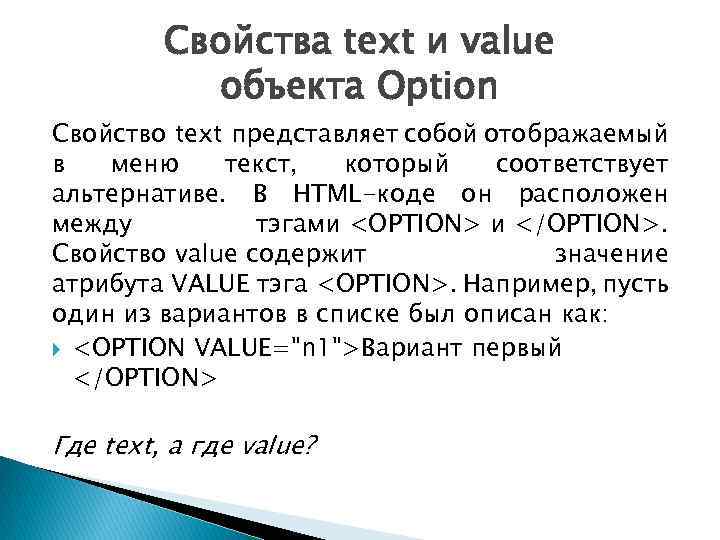 Свойства text и value объекта Option

Свойство text представляет собой отображаемый в меню текст, который соответствует альтернативе. В HTML-коде он расположен между тэгами <OPTION> и </OPTION>. Свойство value содержит значение атрибута VALUE тэга <OPTION>. Например, пусть один из вариантов в списке был описан как:

<OPTION VALUE="n1">Вариант первый </OPTION>

Где text, а где value?